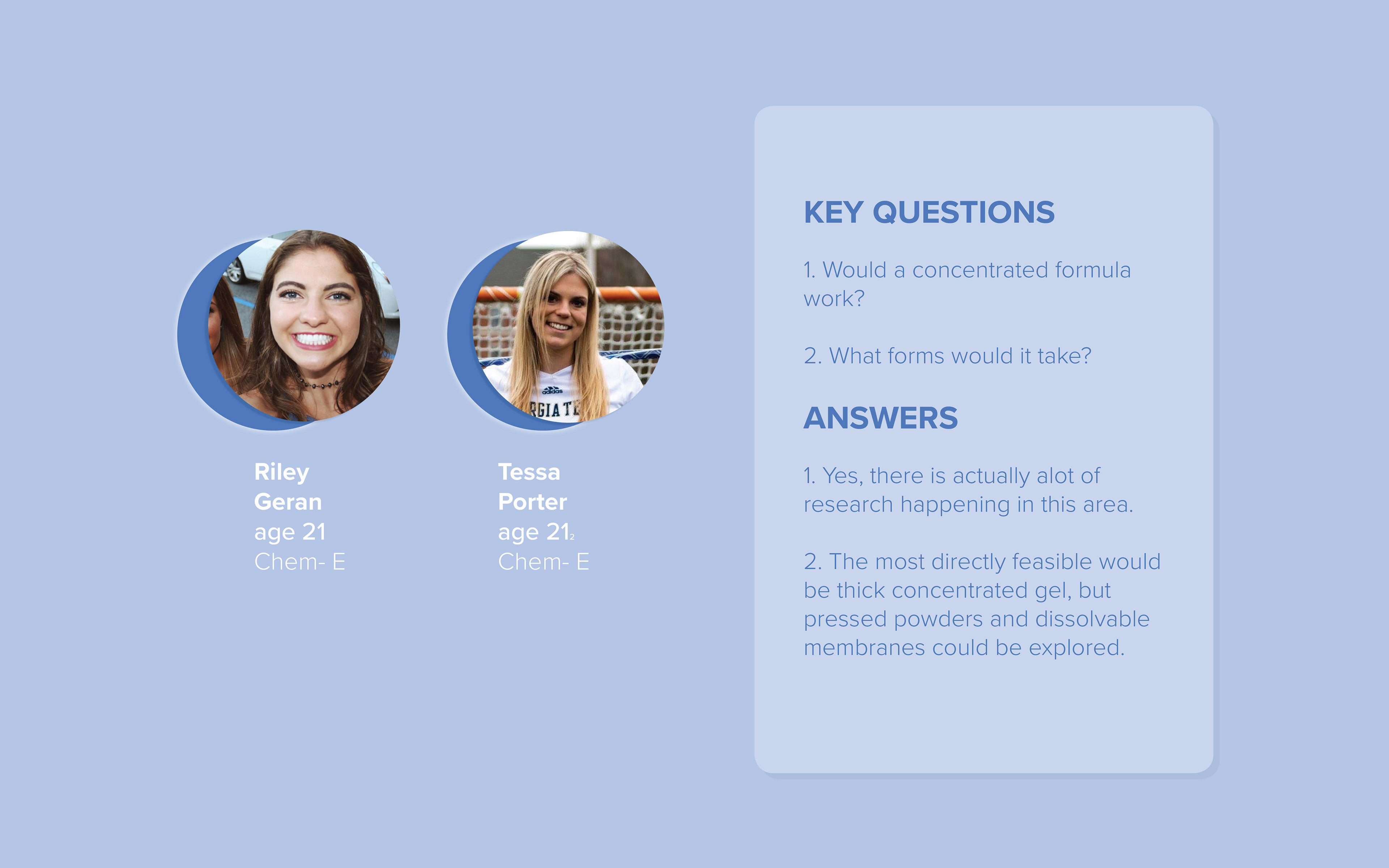 Riley
Geran
age 21
Chem- E

Tessa
Porter
age 21₂
Chem- E

KEY QUESTIONS

1. Would a concentrated formula work?

2. What forms would it take?

ANSWERS

1. Yes, there is actually alot of research happening in this area.

2. The most directly feasible would be thick concentrated gel, but pressed powders and dissolvable membranes could be explored.